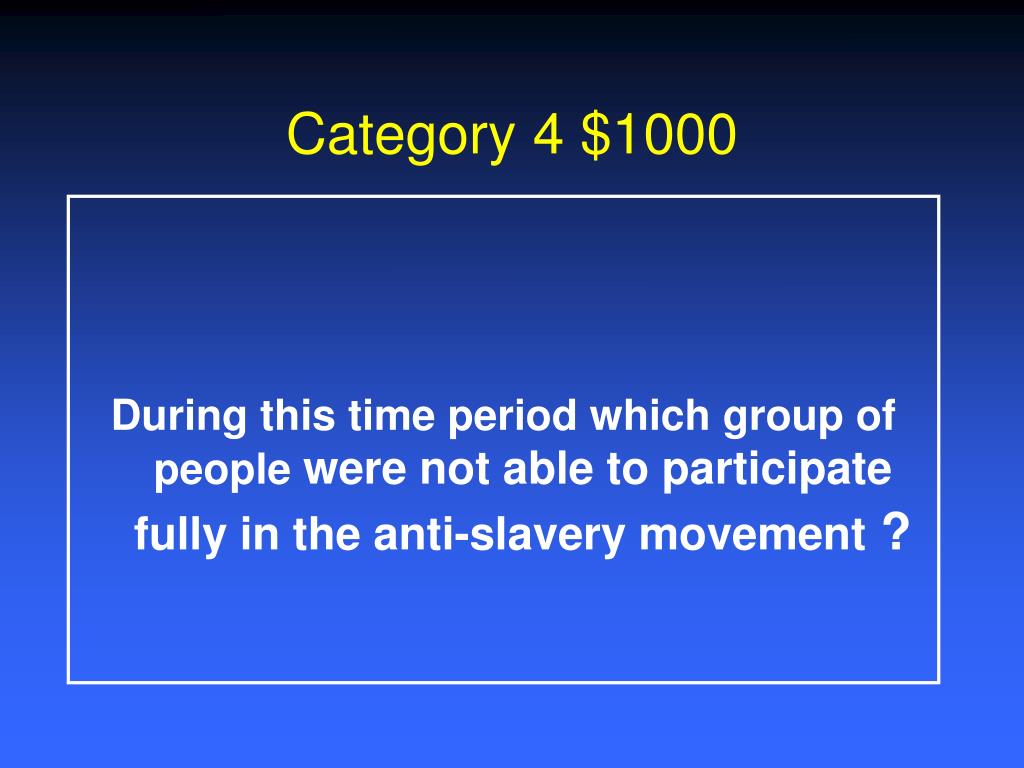 Category 4 \$1000

During this time period which group of people were not able to participate fully in the anti-slavery movement ?